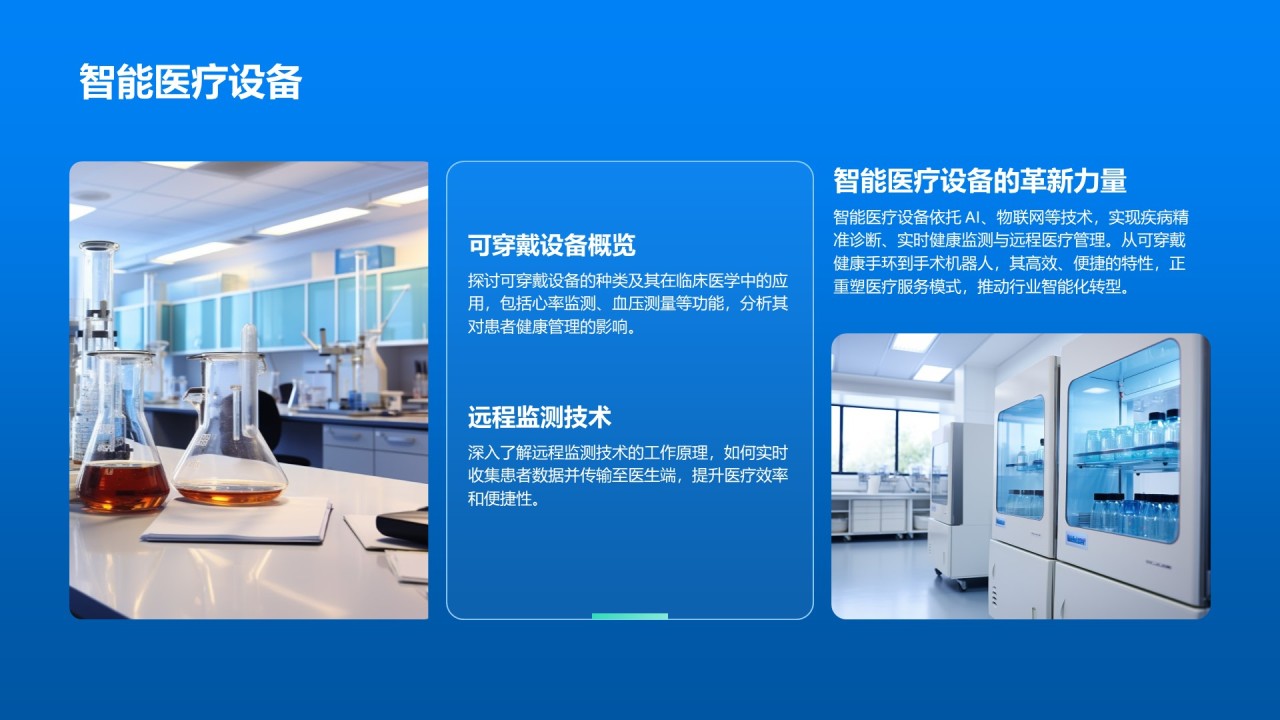 智能医疗设备

可穿戴设备概览

探讨可穿戴设备的种类及其在临床医学中的应用，包括心率监测、血压测量等功能，分析其对患者健康管理的影响。

远程监测技术

深入了解远程监测技术的工作原理，如何实时收集患者数据并传输至医生端，提升医疗效率和便捷性。

智能医疗设备的革新力量

智能医疗设备依托 AI、物联网等技术，实现疾病精准诊断、实时健康监测与远程医疗管理。从可穿戴健康手环到手术机器人，其高效、便捷的特性，正重塑医疗服务模式，推动行业智能化转型。